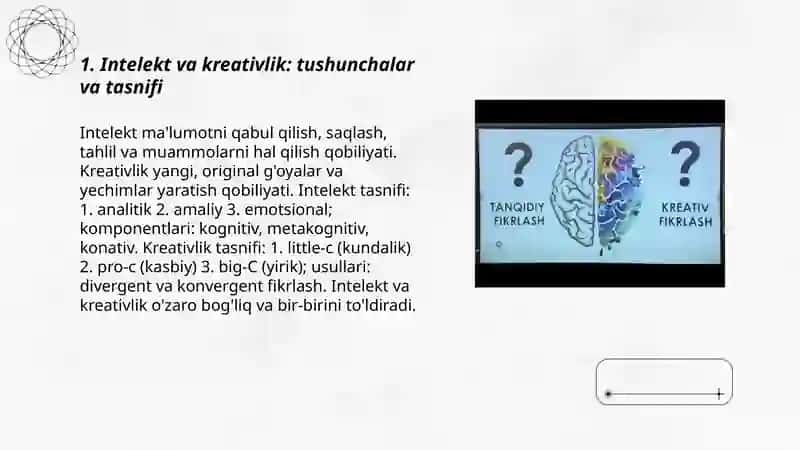 1. Intelekt va kreativlik: tushunchalar va tasnifi

Intelekt ma'lumotni qabul qilish, saqlash, tahlil va muammolarni hal qilish qobiliyati. Kreativlik yangi, original g'oyalar va yechimlar yaratish qobiliyati. Intelekt tasnifi: 1. analitik 2. amaliy 3. emotsional; komponentlari: kognitiv, metakognitiv, konativ. Kreativlik tasnifi: 1. little-c (kundalik) 2. pro-c (kasbiy) 3. big-C (yirik); usullari: divergent va konvergent fikrlash. Intelekt va kreativlik o'zaro bog'liq va bir-birini to'ldiradi.

?
TANQIDIY FIKRLASH
?
KREATIV FIKRLASH